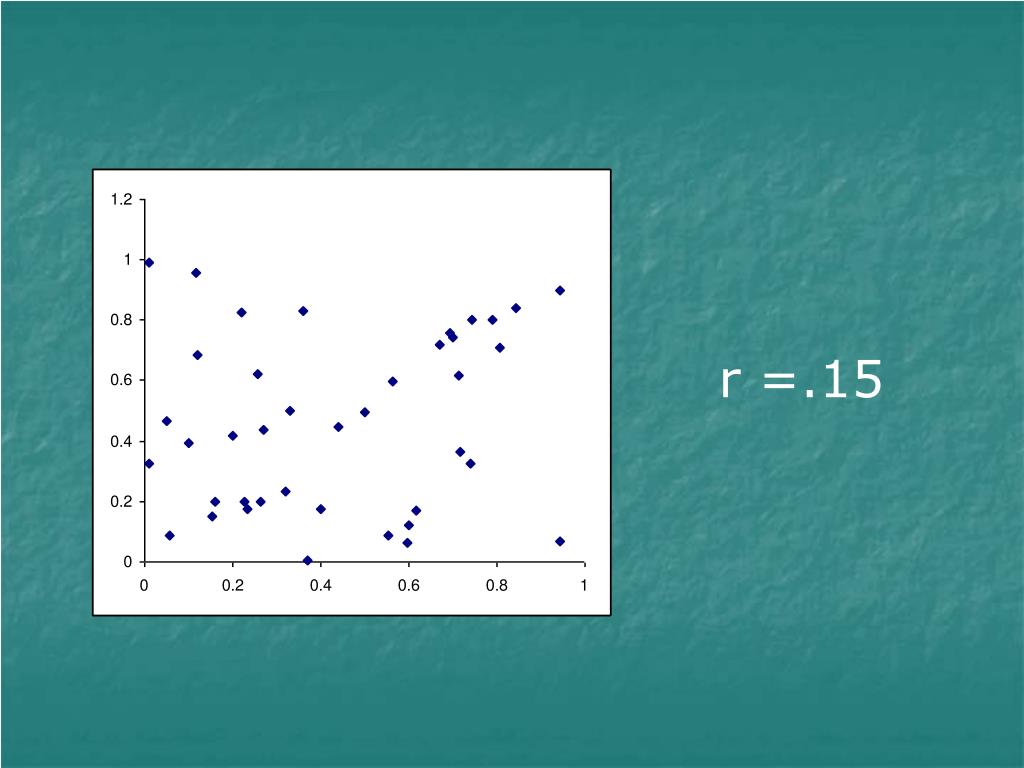 1.2
1
0.8
0.6
0.4
0.2
0
0
0.2
0.4
0.6
0.8
1

r =.15